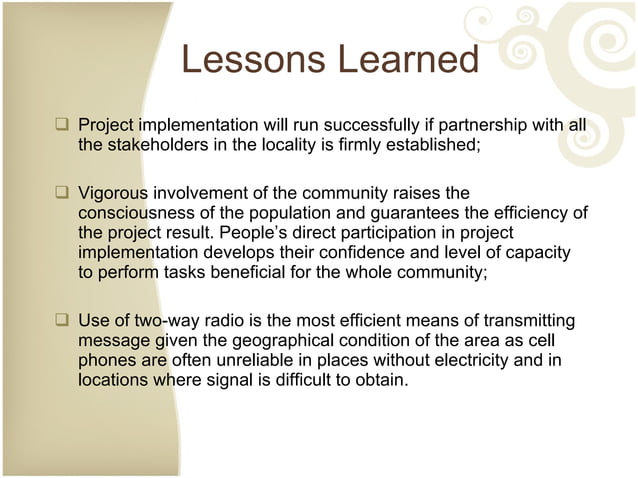 Lessons Learned

❑ Project implementation will run successfully if partnership with all the stakeholders in the locality is firmly established;

❑ Vigorous involvement of the community raises the consciousness of the population and guarantees the efficiency of the project result. People's direct participation in project implementation develops their confidence and level of capacity to perform tasks beneficial for the whole community;

❑ Use of two-way radio is the most efficient means of transmitting message given the geographical condition of the area as cell phones are often unreliable in places without electricity and in locations where signal is difficult to obtain.